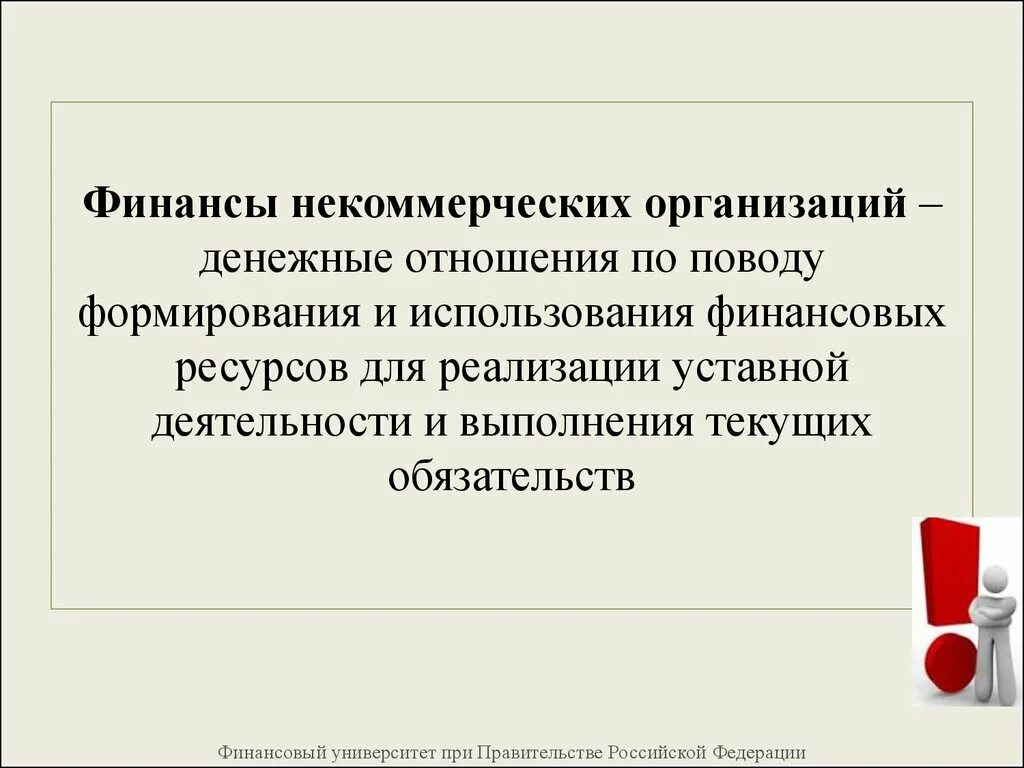 Финансы некоммерческих организаций – денежные отношения по поводу формирования и использования финансовых ресурсов для реализации уставной деятельности и выполнения текущих обязательств

Финансовый университет при Правительстве Российской Федерации